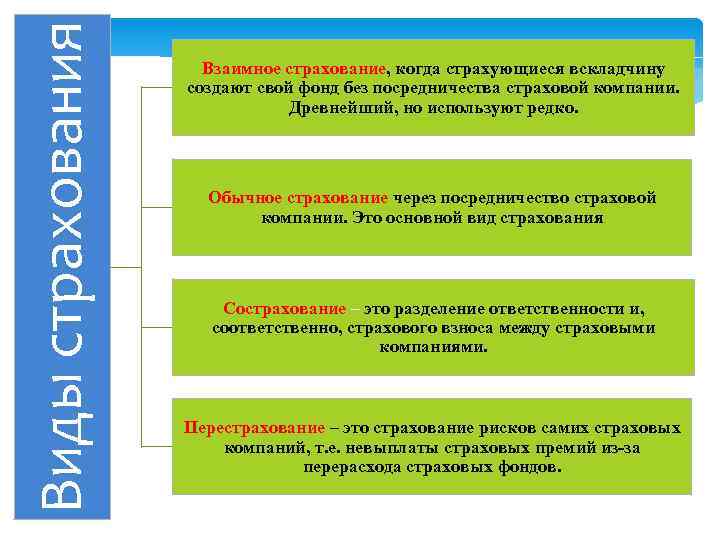 Виды страхования

Взаимное страхование, когда страхующиеся вскладчину создают свой фонд без посредничества страховой компании. Древнейший, но используют редко.

Обычное страхование через посредничество страховой компании. Это основной вид страхования

Сострахование – это разделение ответственности и, соответственно, страхового взноса между страховыми компаниями.

Перестрахование – это страхование рисков самих страховых компаний, т.е. невыплаты страховых премий из-за перерасхода страховых фондов.